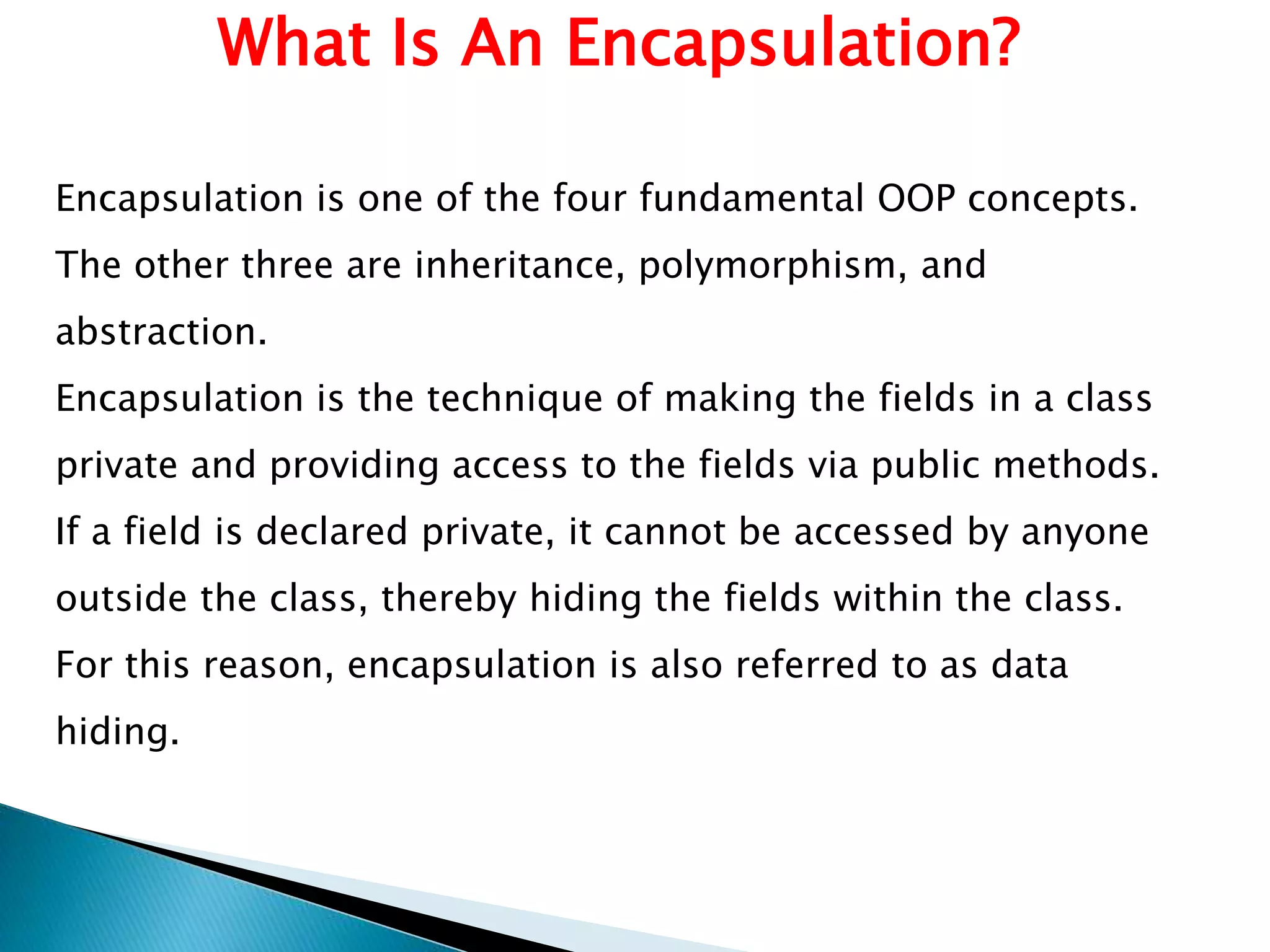 What Is An Encapsulation?

Encapsulation is one of the four fundamental OOP concepts. The other three are inheritance, polymorphism, and abstraction.
Encapsulation is the technique of making the fields in a class private and providing access to the fields via public methods. If a field is declared private, it cannot be accessed by anyone outside the class, thereby hiding the fields within the class. For this reason, encapsulation is also referred to as data hiding.